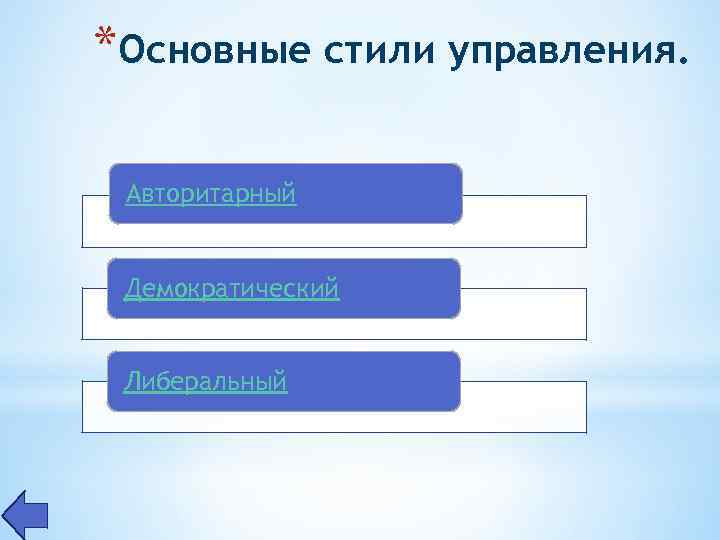 *Основные стили управления.

Авторитарный

Демократический

Либеральный